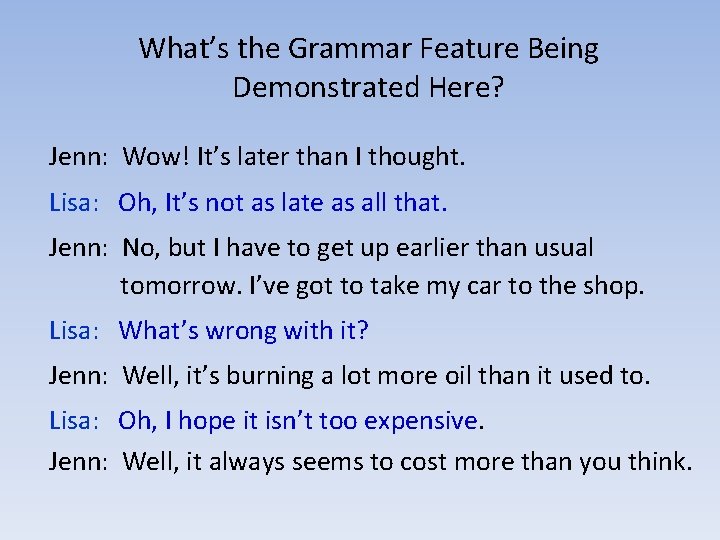 What's the Grammar Feature Being Demonstrated Here?

Jenn: Wow! It's later than I thought.

Lisa: Oh, It's not as late as all that.

Jenn: No, but I have to get up earlier than usual tomorrow. I've got to take my car to the shop.

Lisa: What's wrong with it?

Jenn: Well, it's burning a lot more oil than it used to.

Lisa: Oh, I hope it isn't too expensive.

Jenn: Well, it always seems to cost more than you think.